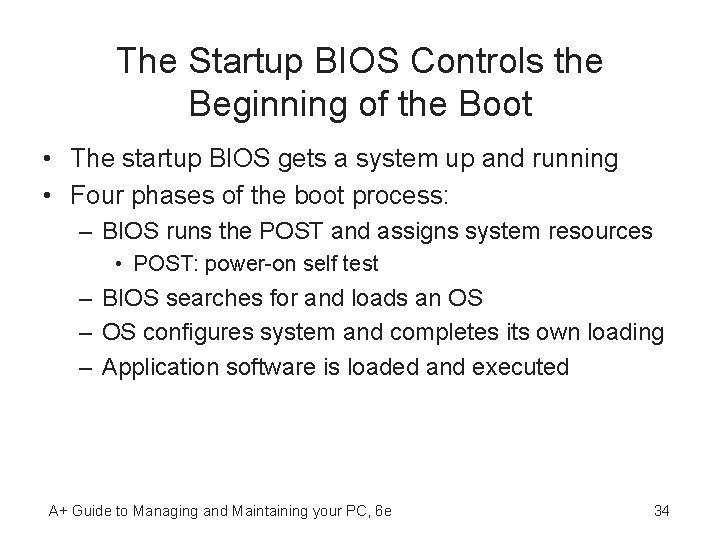 The Startup BIOS Controls the Beginning of the Boot

• The startup BIOS gets a system up and running
• Four phases of the boot process:
– BIOS runs the POST and assigns system resources
• POST: power-on self test
– BIOS searches for and loads an OS
– OS configures system and completes its own loading
– Application software is loaded and executed

A+ Guide to Managing and Maintaining your PC, 6e

34